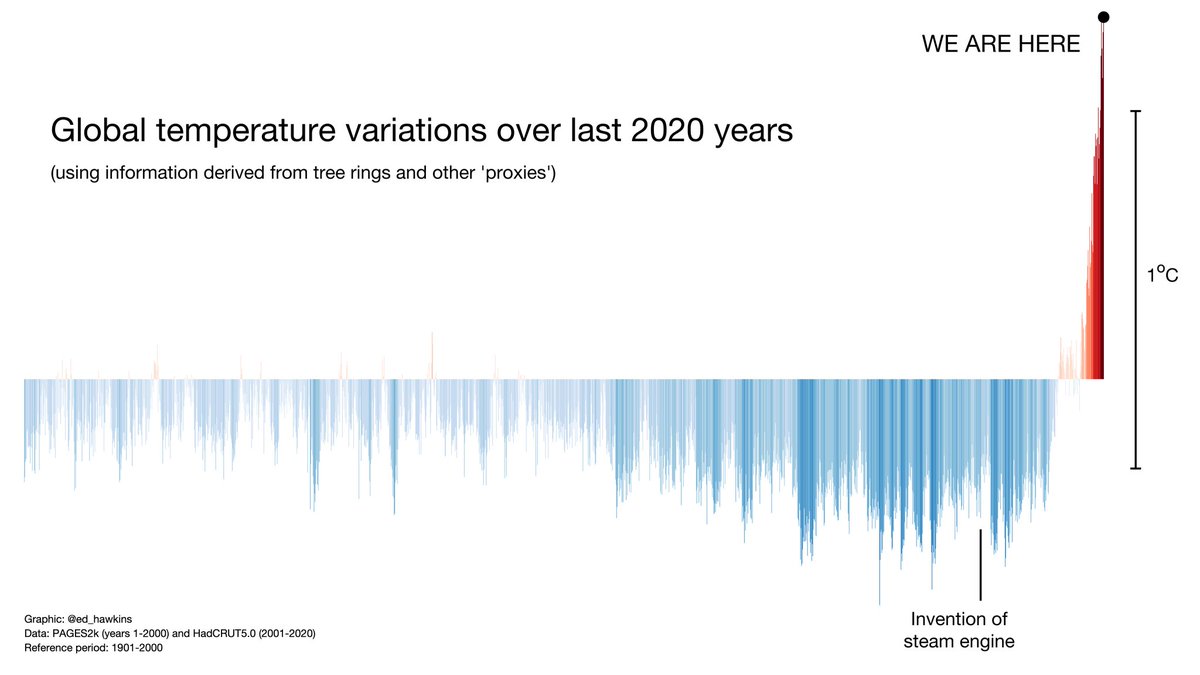 WE ARE HERE

Global temperature variations over last 2020 years

(using information derived from tree rings and other 'proxies')

$1^{o}C$

Invention of steam engine

Graphic: @ed_hawkins
Data: PAGES2k (years 1-2000) and HadCRUT5.0 (2001-2020)
Reference period: 1901-2000